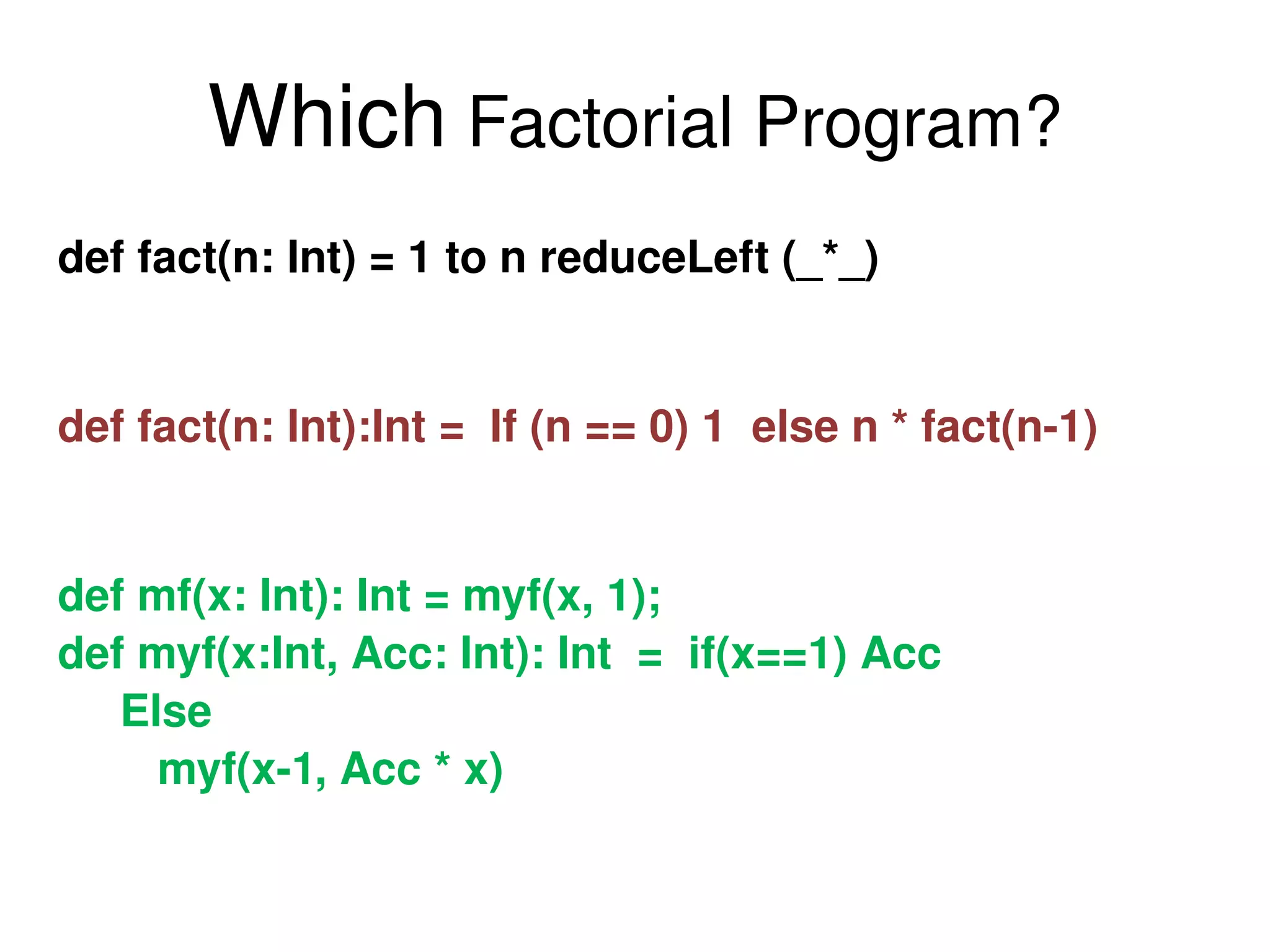 Which Factorial Program?

def fact(n: Int) = 1 to n reduceLeft (_*_)

def fact(n: Int):Int = If (n == 0) 1 else n * fact(n-1)

def mf(x: Int): Int = myf(x, 1);
def myf(x:Int, Acc: Int): Int = if(x==1) Acc
Else
myf(x-1, Acc * x)